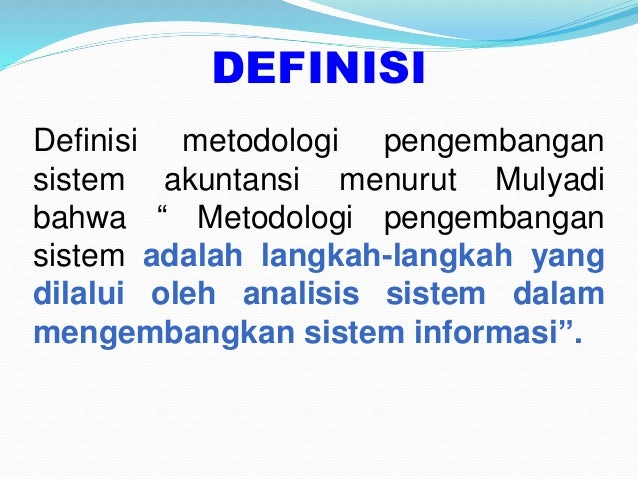 DEFINISI

Definisi metodologi pengembangan sistem akuntansi menurut Mulyadi bahwa “ Metodologi pengembangan sistem adalah langkah-langkah yang dilalui oleh analisis sistem dalam mengembangkan sistem informasi”.